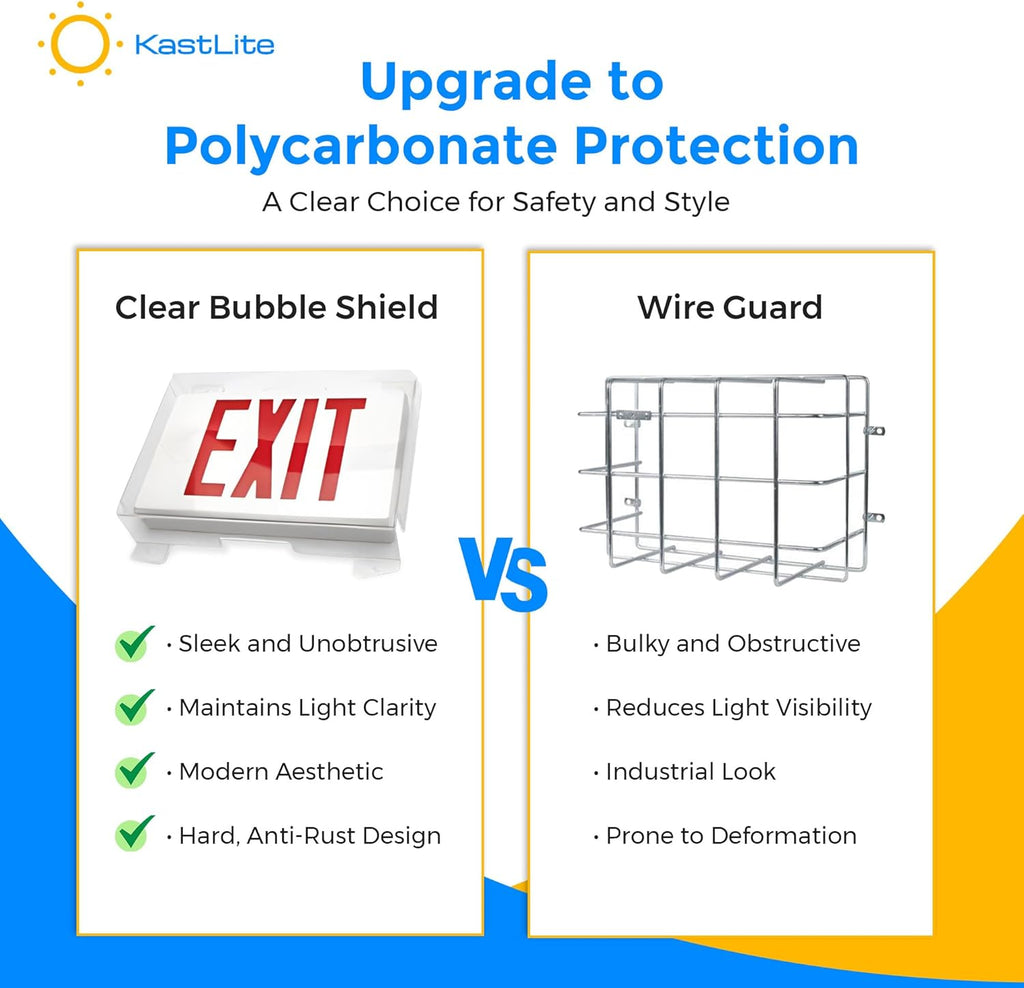 KastLite

Upgrade to Polycarbonate Protection

A Clear Choice for Safety and Style

Clear Bubble Shield

EXIT

• Sleek and Unobtrusive
• Maintains Light Clarity
• Modern Aesthetic
• Hard, Anti-Rust Design

VS

Wire Guard

• Bulky and Obstructive
• Reduces Light Visibility
• Industrial Look
• Prone to Deformation